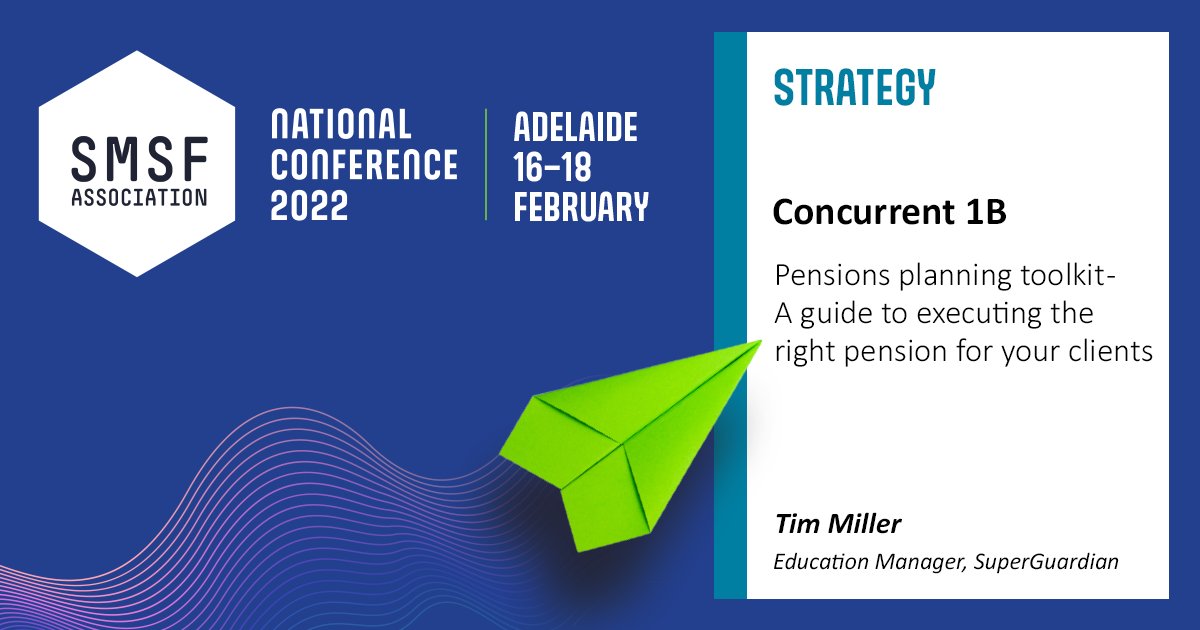 SMSF
ASSOCIATION

NATIONAL
CONFERENCE
2022

ADELAIDE
16–18
FEBRUARY

STRATEGY

Concurrent 1B

Pensions planning toolkit-
A guide to executing the right pension for your clients

Tim Miller
Education Manager, SuperGuardian